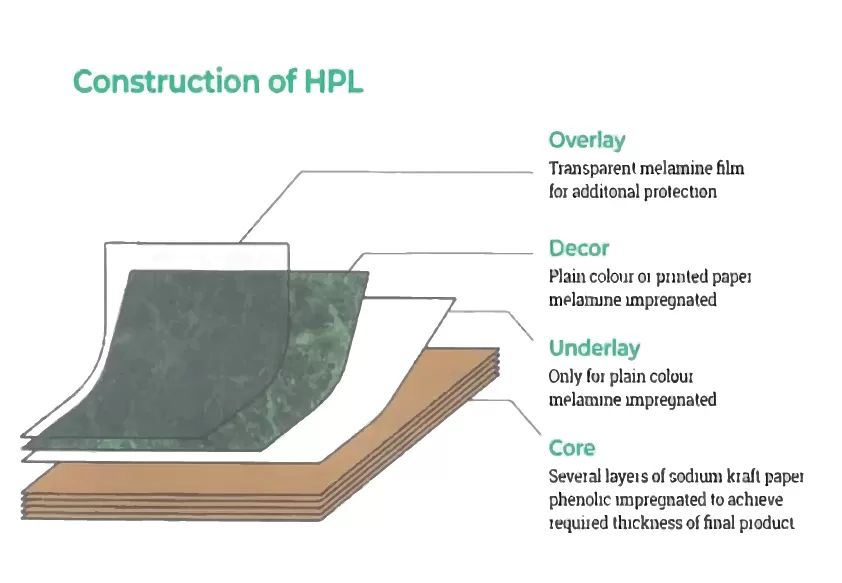 Construction of HPL

Overlay
Transparent melamine film for additonal protection

Decor
Plain colour or printed paper melamine impregnated

Underlay
Only for plain colour melamine impregnated

Core
Several layers of sodium kraft paper phenolic impregnated to achieve required thickness of final product